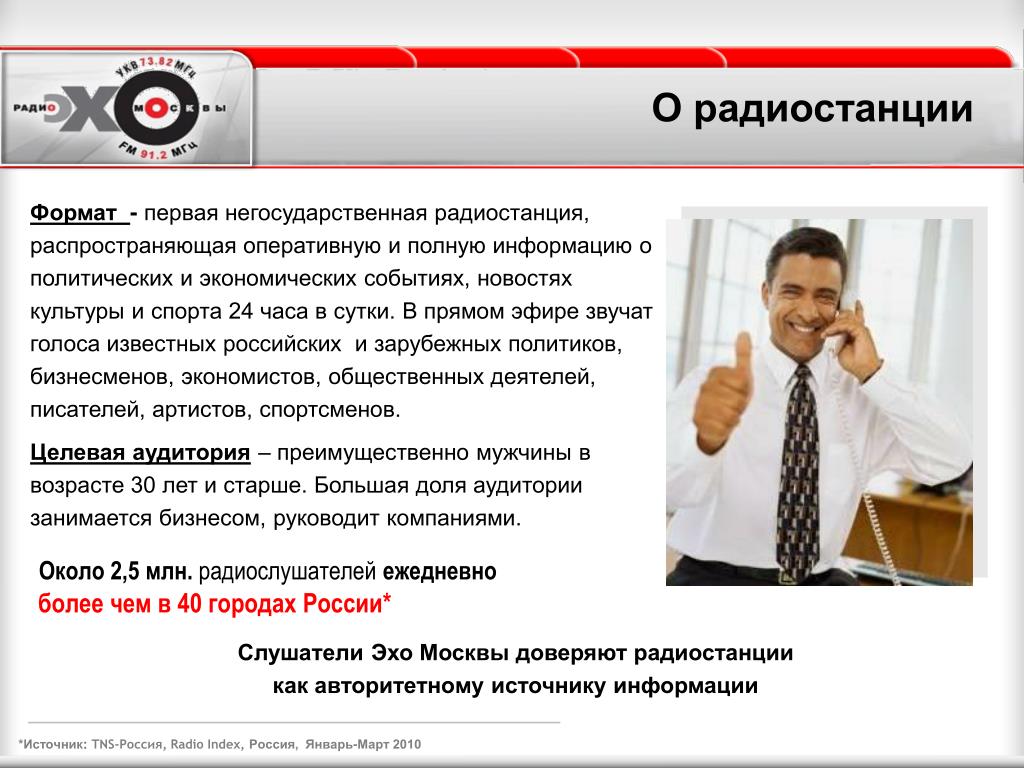 УКВ 73.82 МГц
РАДИО ЭХО МОСКВЫ
FM 91.2 МГц

О радиостанции

Формат - первая негосударственная радиостанция, распространяющая оперативную и полную информацию о политических и экономических событиях, новостях культуры и спорта 24 часа в сутки. В прямом эфире звучат голоса известных российских и зарубежных политиков, бизнесменов, экономистов, общественных деятелей, писателей, артистов, спортсменов.

Целевая аудитория – преимущественно мужчины в возрасте 30 лет и старше. Большая доля аудитории занимается бизнесом, руководит компаниями.

Около 2,5 млн. радиослушателей ежедневно
более чем в 40 городах России*

Слушатели Эхо Москвы доверяют радиостанции
как авторитетному источнику информации

*Источник: TNS-Россия, Radio Index, Россия, Январь-Март 2010